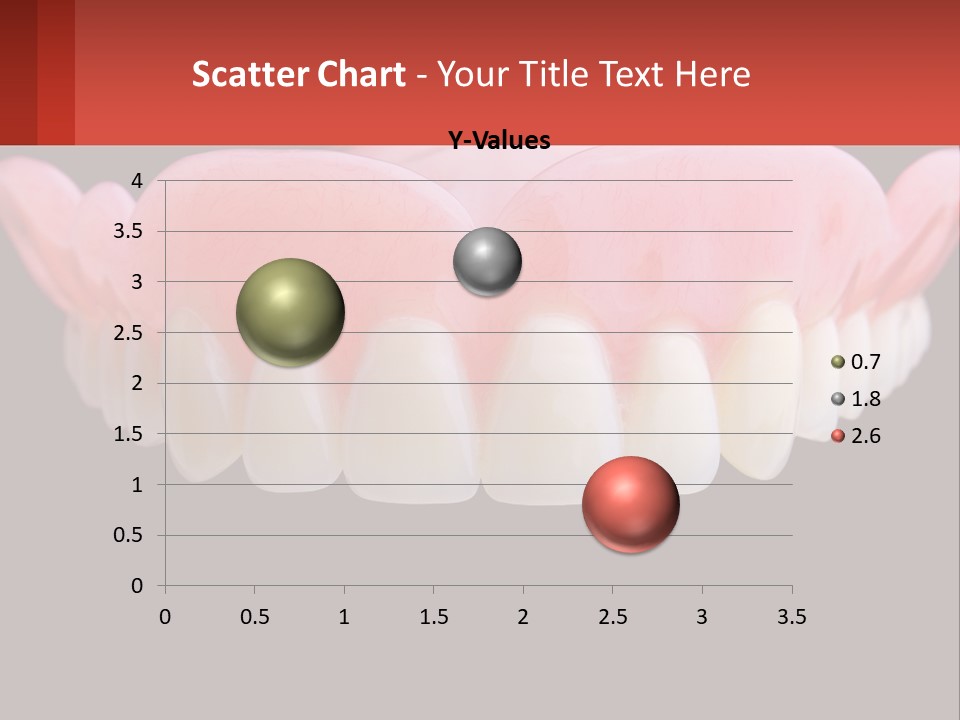 Scatter Chart - Your Title Text Here

Y-Values

4
3.5
3
2.5
2
1.5
1
0.5
0

0 0.5 1 1.5 2 2.5 3 3.5

0.7
1.8
2.6